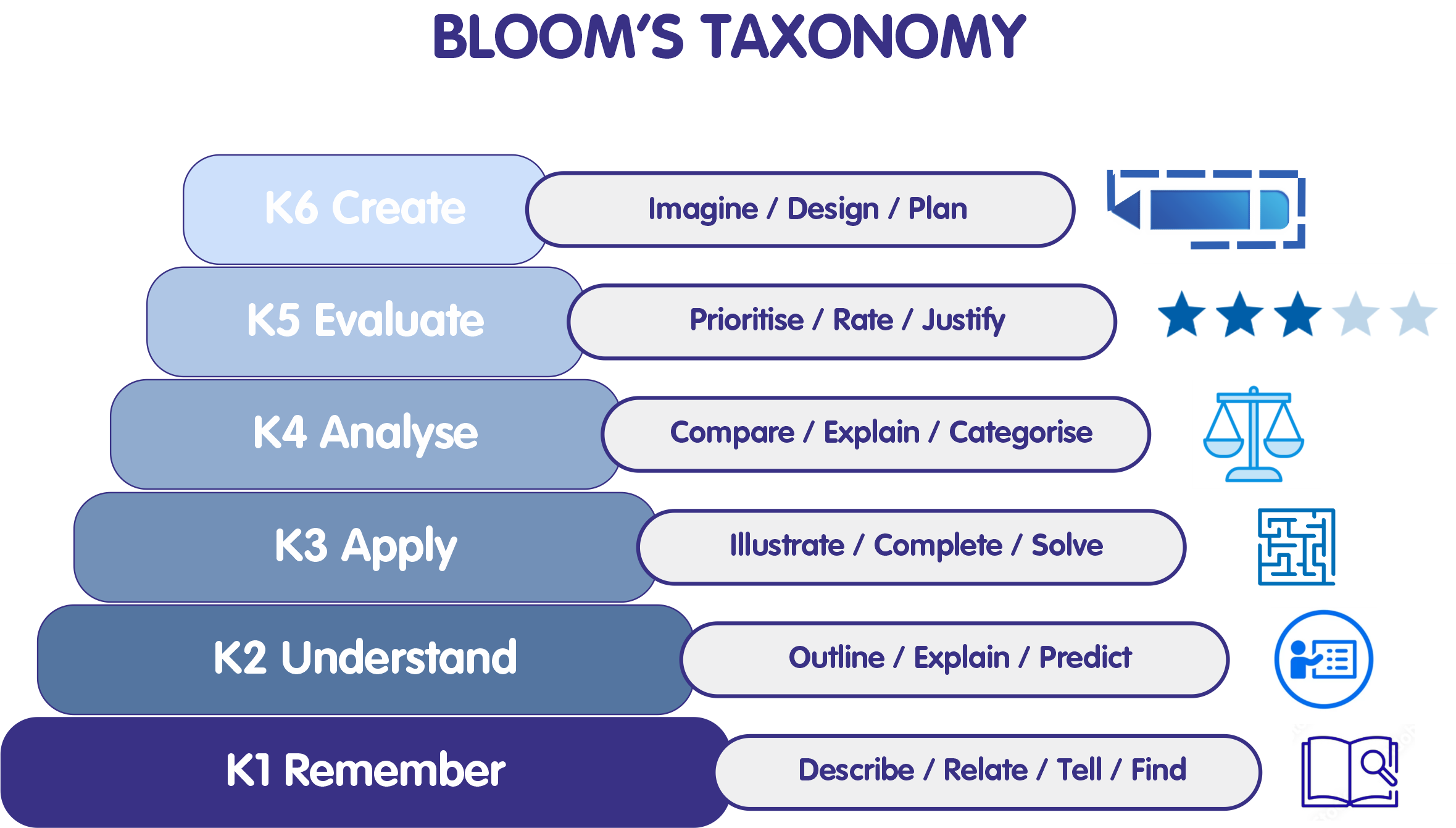 BLOOM'S TAXONOMY

K6 Create
Imagine / Design / Plan

K5 Evaluate
Prioritise / Rate / Justify

K4 Analyse
Compare / Explain / Categorise

K3 Apply
Illustrate / Complete / Solve

K2 Understand
Outline / Explain / Predict

K1 Remember
Describe / Relate / Tell / Find